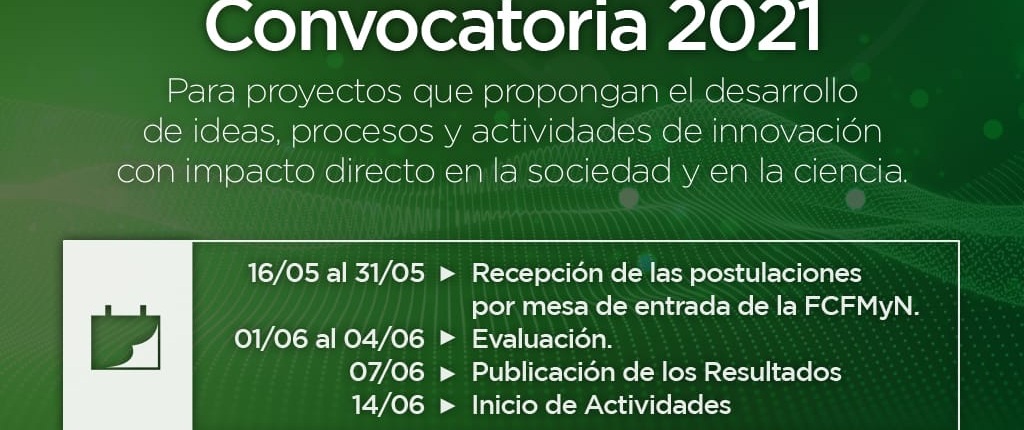 Convocatoria 2021

Para proyectos que propongan el desarrollo de ideas, procesos y actividades de innovación con impacto directo en la sociedad y en la ciencia.

16/05 al 31/05 ► Recepción de las postulaciones por mesa de entrada de la FCFMyN.
01/06 al 04/06 ► Evaluación.
07/06 ► Publicación de los Resultados
14/06 ► Inicio de Actividades